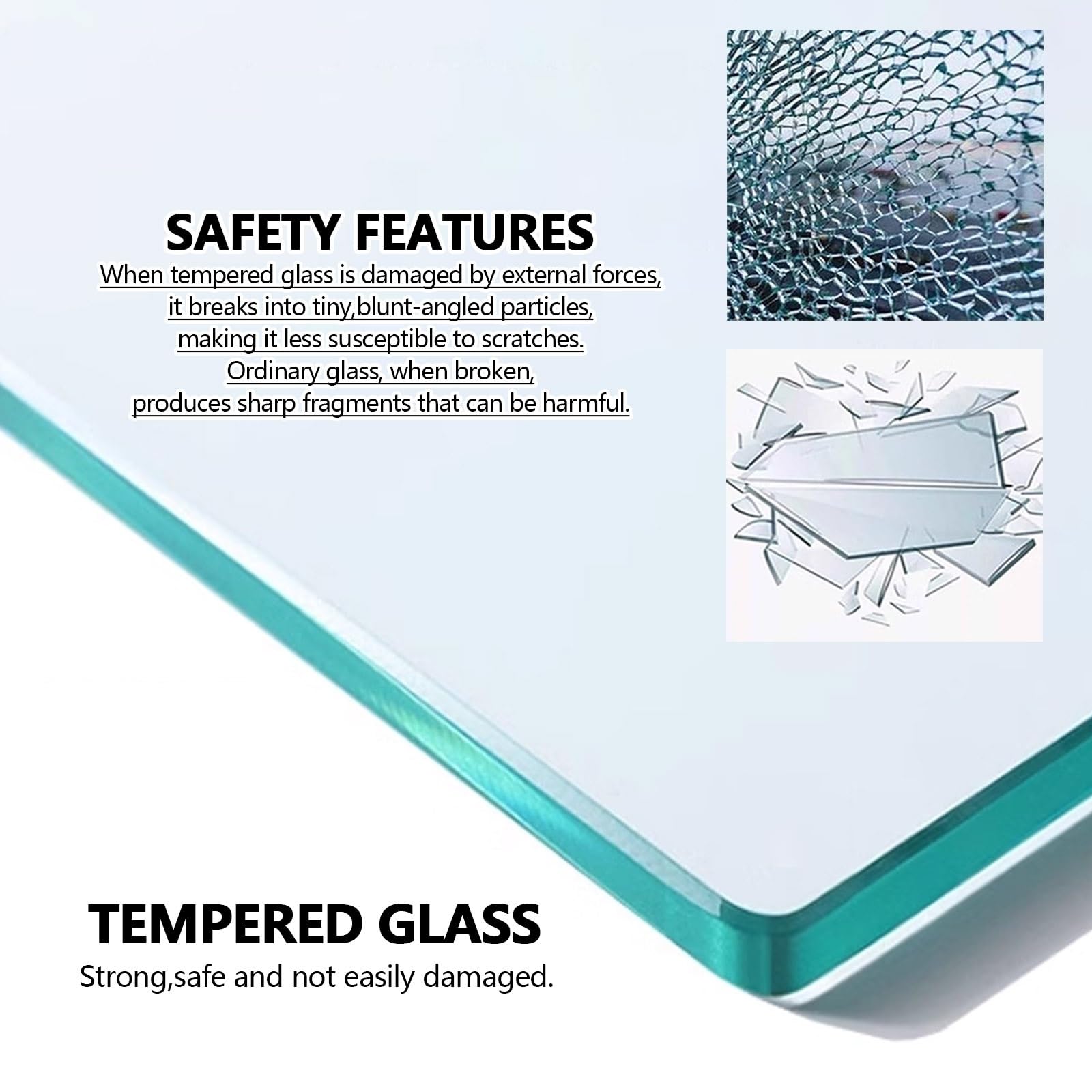 SAFETY FEATURES

When tempered glass is damaged by external forces, it breaks into tiny,blunt-angled particles, making it less susceptible to scratches. Ordinary glass, when broken, produces sharp fragments that can be harmful.

TEMPERED GLASS

Strong,safe and not easily damaged.